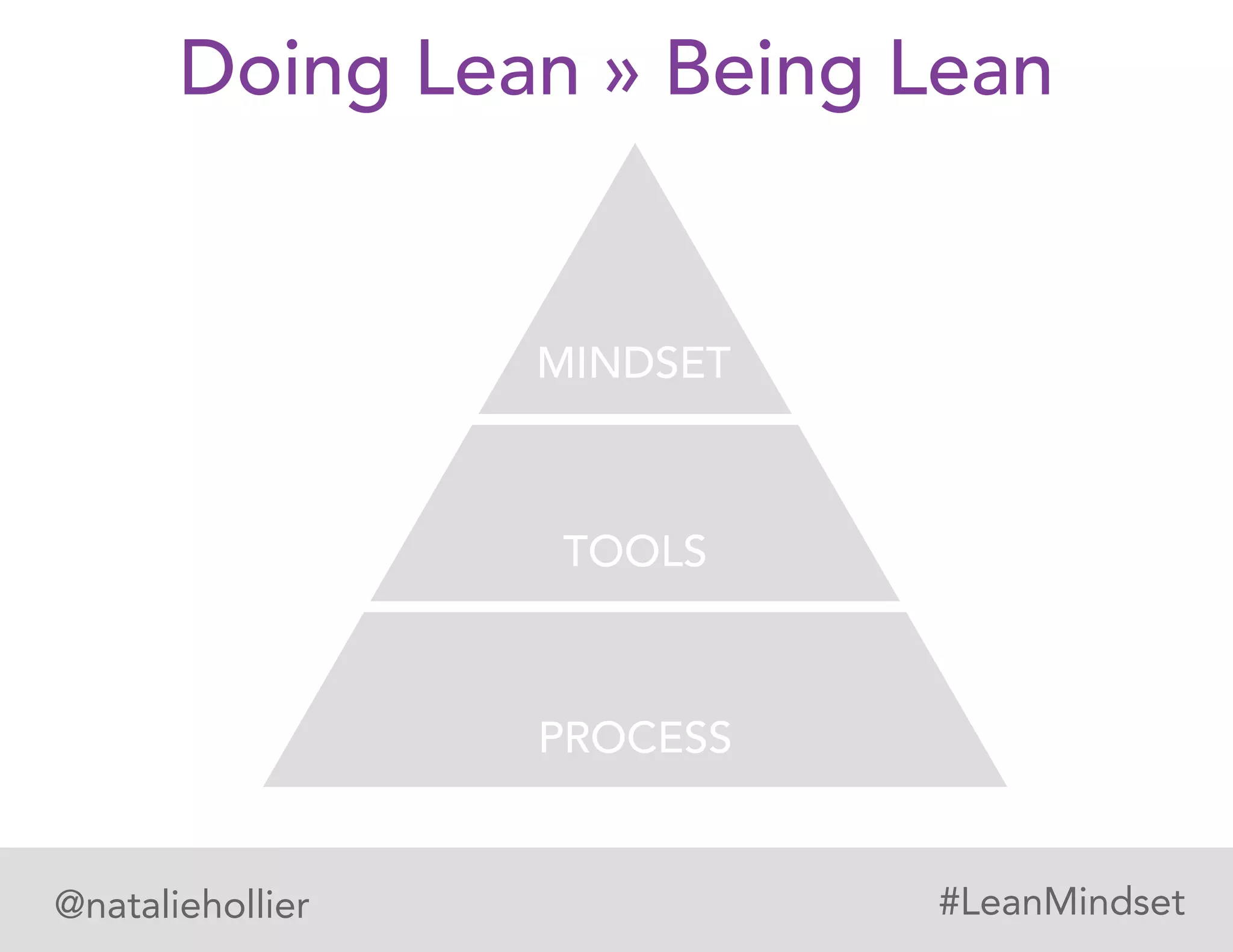 Doing Lean » Being Lean

MINDSET

TOOLS

PROCESS

@nataliehollier

#LeanMindset